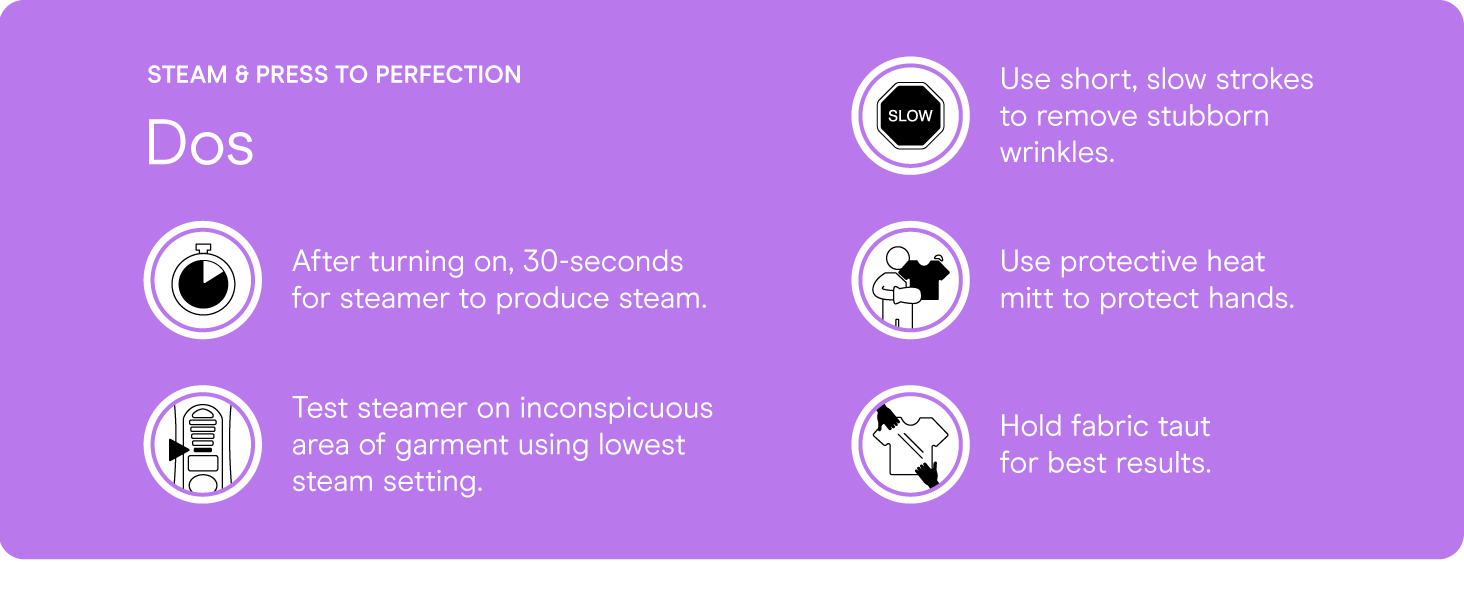 STEAM & PRESS TO PERFECTION

Dos

After turning on, 30-seconds for steamer to produce steam.

Test steamer on inconspicuous area of garment using lowest steam setting.

SLOW

Use short, slow strokes to remove stubborn wrinkles.

Use protective heat mitt to protect hands.

Hold fabric taut for best results.